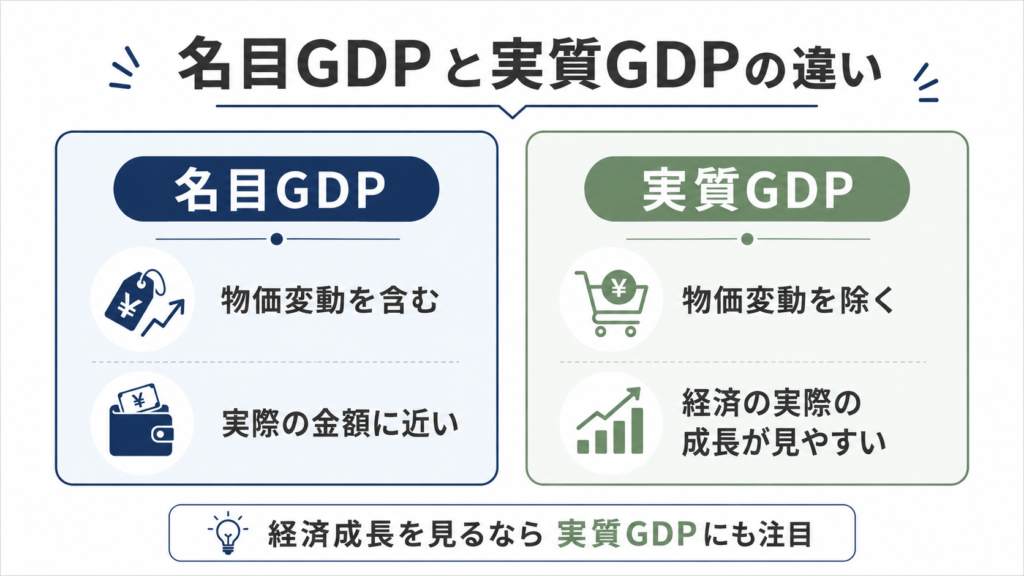 名目GDPと実質GDPの違い

名目GDP

¥

物価変動を含む

¥

実際の金額に近い

実質GDP

¥

物価変動を除く

経済の実際の成長が見やすい

経済成長を見るなら 実質GDPにも注目